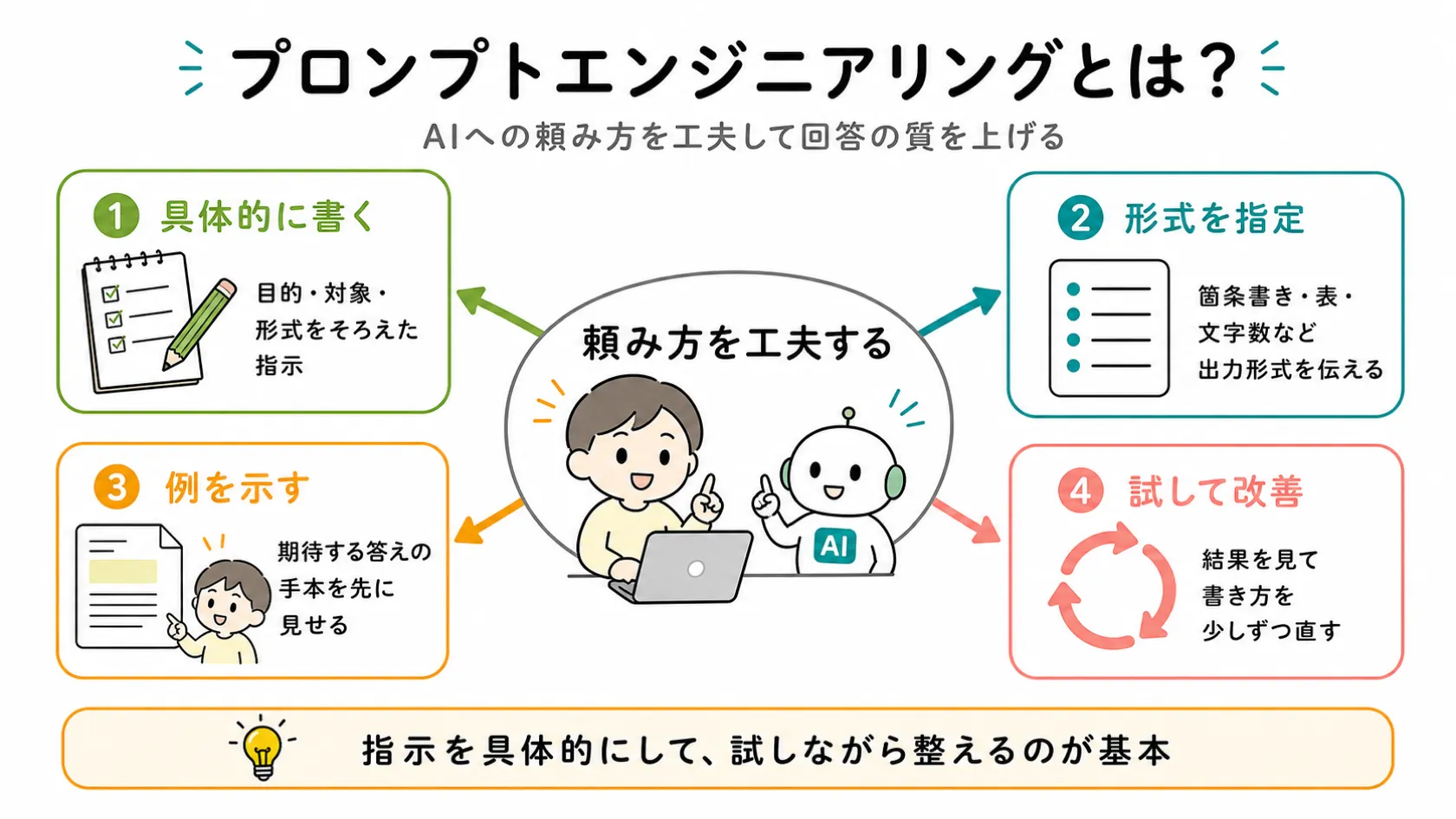 プロンプトエンジニアリングとは？

AIへの頼み方を工夫して回答の質を上げる

1 具体的に書く

目的・対象・形式をそろえた指示

2 形式を指定

箇条書き・表・文字数など出力形式を伝える

頼み方を工夫する

AI

3 例を示す

期待する答えの手本を先に見せる

4 試して改善

結果を見て書き方を少しずつ直す

指示を具体的にして、試しながら整えるのが基本